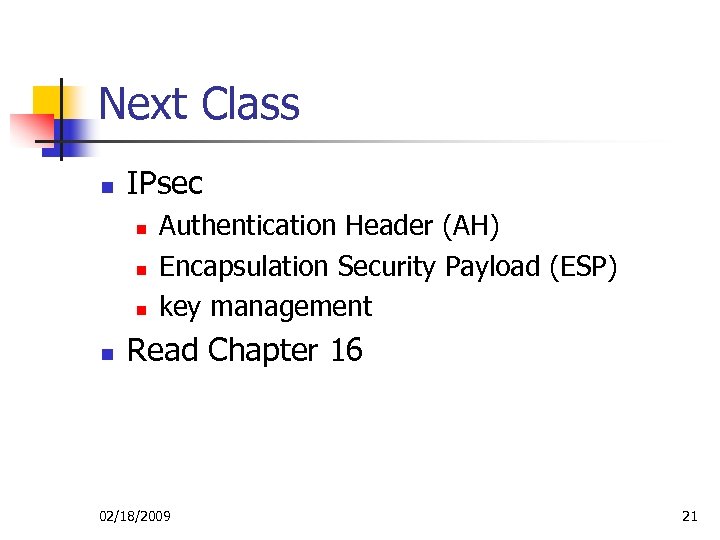 Next Class

- IPsec
  - Authentication Header (AH)
  - Encapsulation Security Payload (ESP)
  - key management
- Read Chapter 16

02/18/2009

21